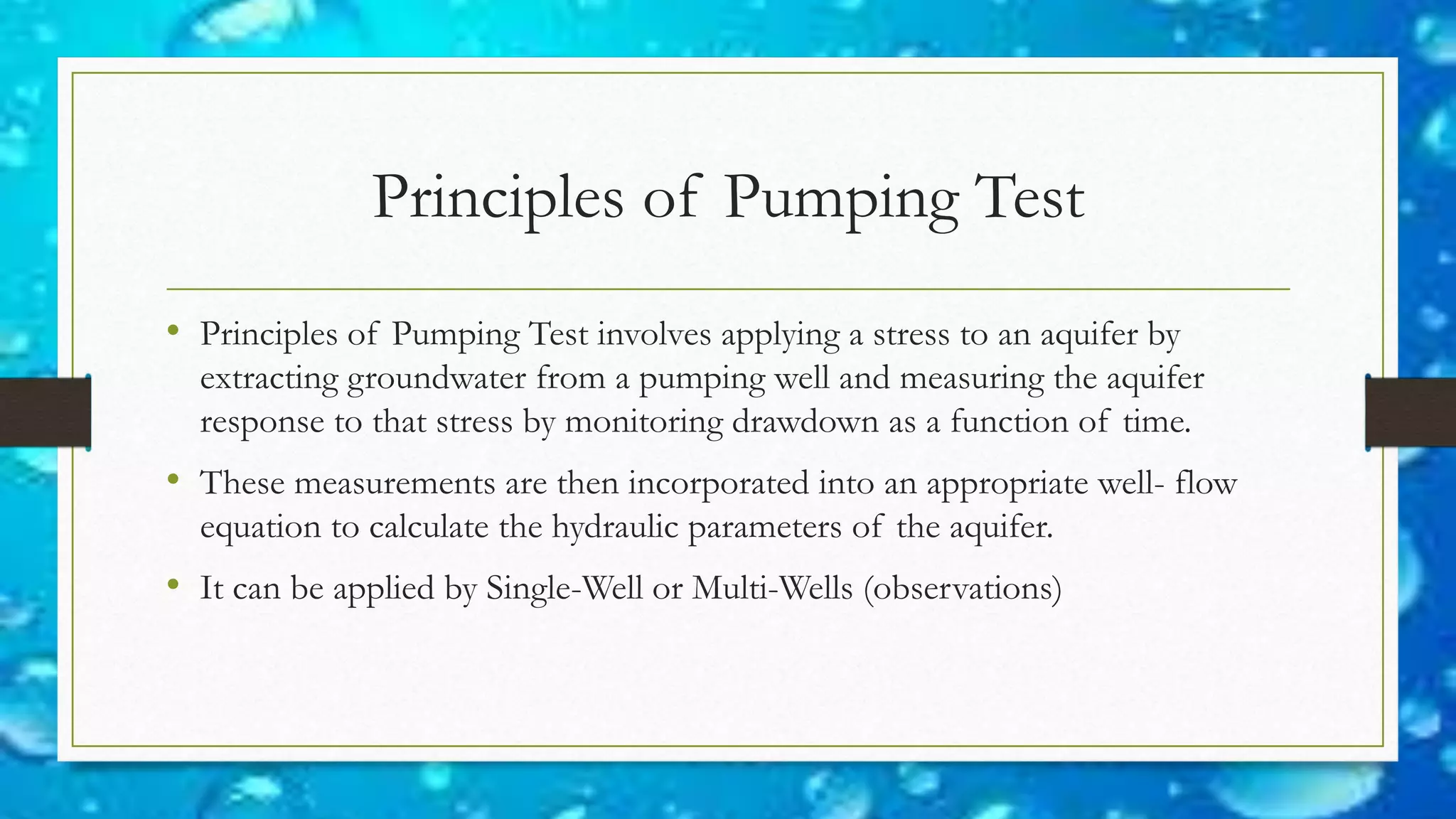 Principles of Pumping Test

• Principles of Pumping Test involves applying a stress to an aquifer by extracting groundwater from a pumping well and measuring the aquifer response to that stress by monitoring drawdown as a function of time.

• These measurements are then incorporated into an appropriate well- flow equation to calculate the hydraulic parameters of the aquifer.

• It can be applied by Single-Well or Multi-Wells (observations)